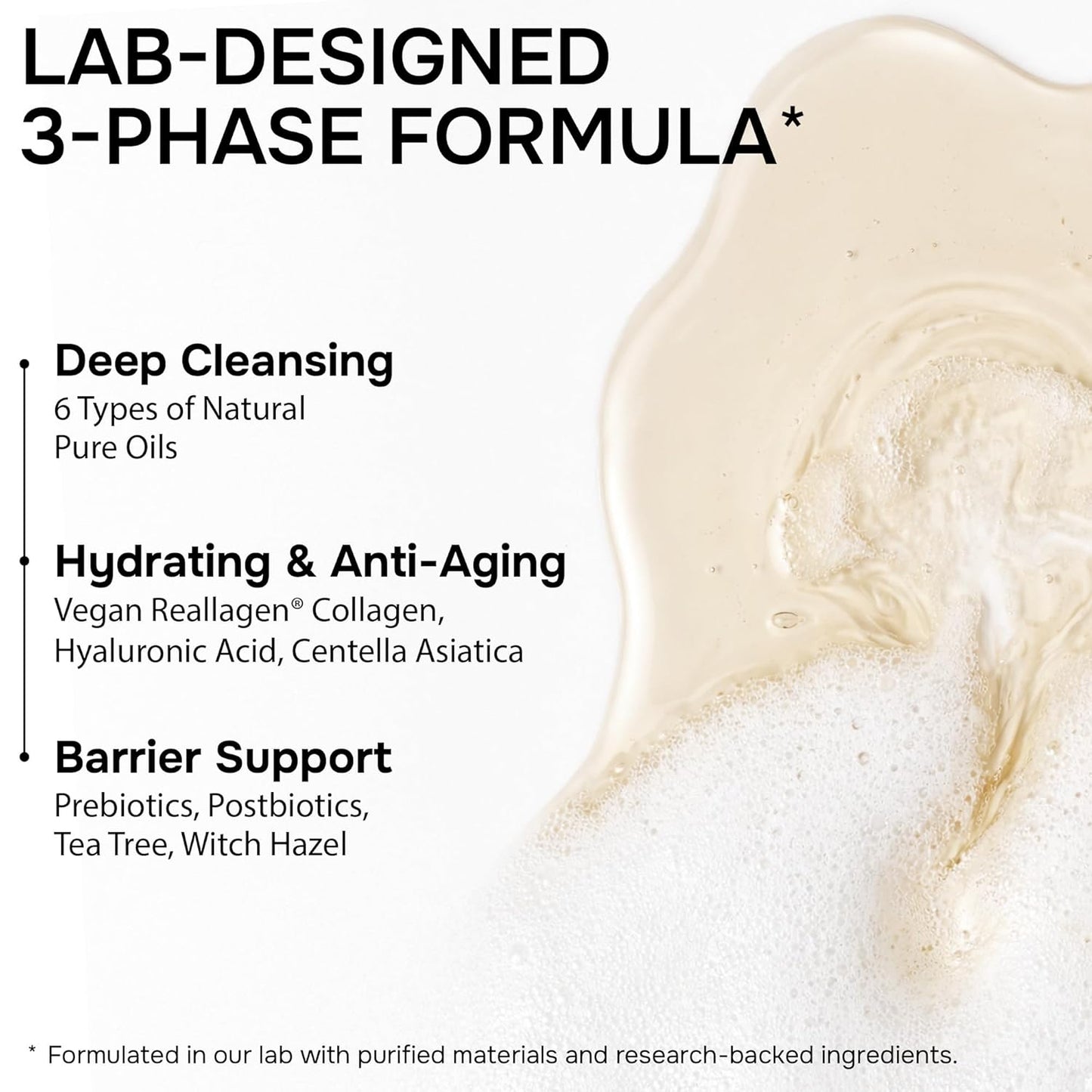 LAB-DESIGNED 3-PHASE FORMULA*

Deep Cleansing
6 Types of Natural Pure Oils

Hydrating & Anti-Aging
Vegan Reallagen® Collagen, Hyaluronic Acid, Centella Asiatica

Barrier Support
Prebiotics, Postbiotics, Tea Tree, Witch Hazel

* Formulated in our lab with purified materials and research-backed ingredients.